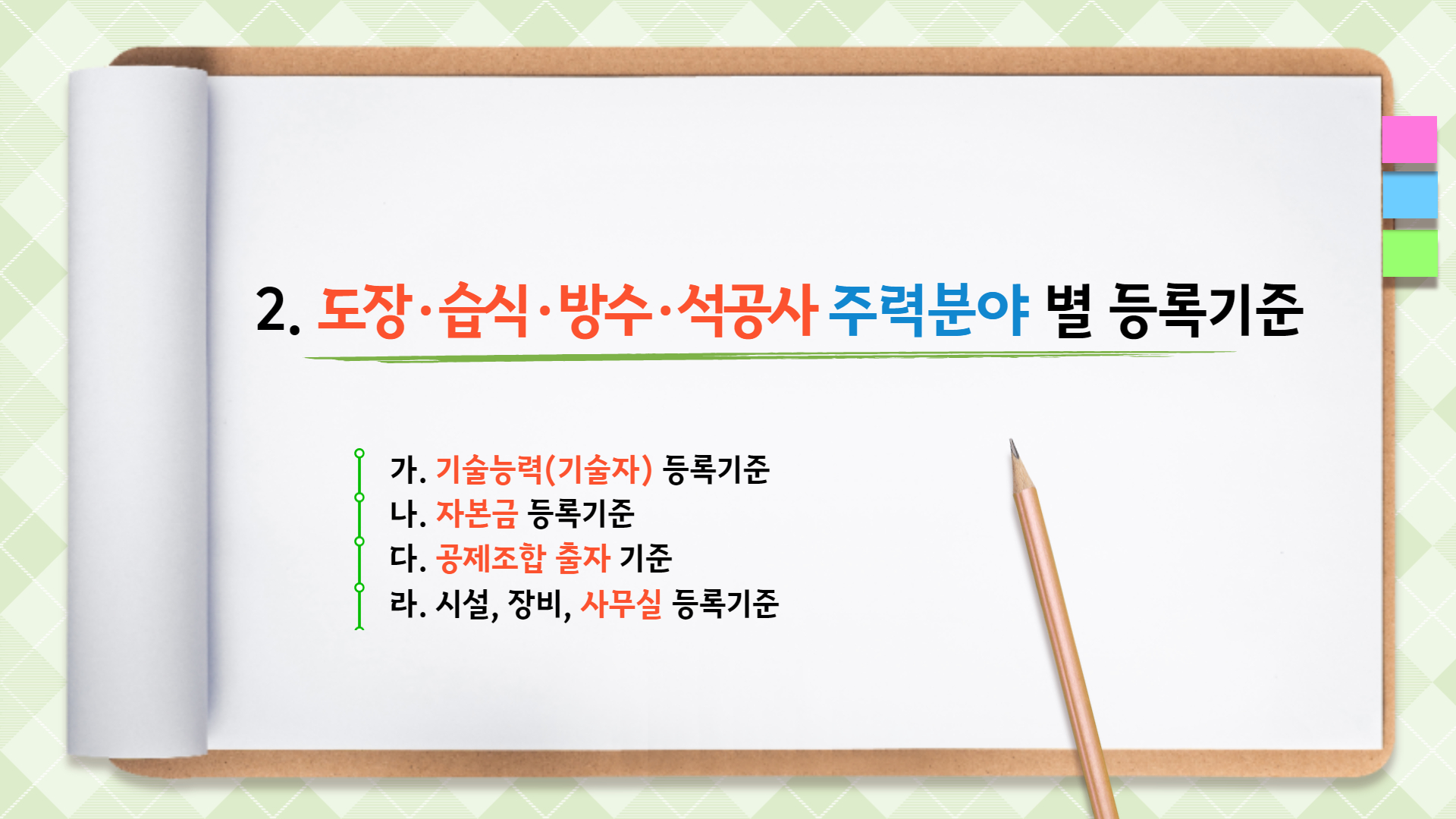 2. 도장·습식·방수·석공사 주력분야 별 등록기준

가. 기술능력(기술자) 등록기준
나. 자본금 등록기준
다. 공제조합 출자 기준
라. 시설, 장비, 사무실 등록기준